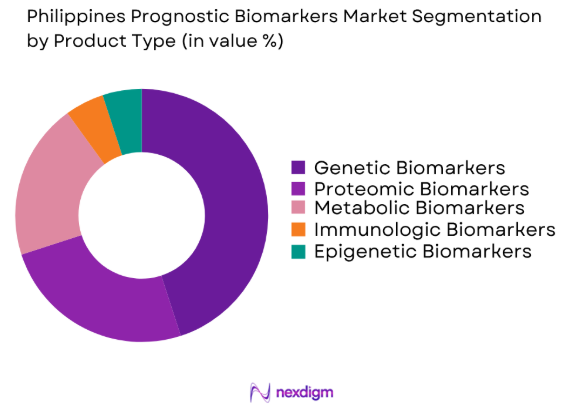 Philippines Prognostic Biomarkers Market Segmentation by Product Type (in value %)

Genetic Biomarkers
Proteomic Biomarkers
Metabolic Biomarkers
Immunologic Biomarkers
Epigenetic Biomarkers

nexdigm